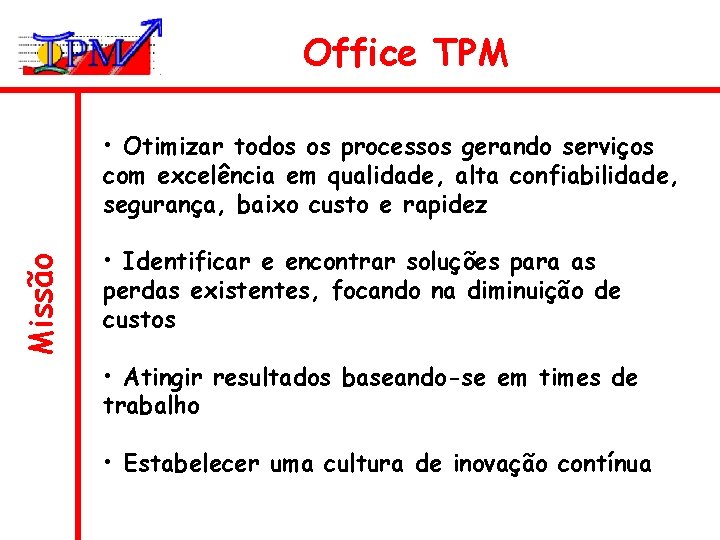 TPM

Office TPM

Missão

• Otimizar todos os processos gerando serviços com excelência em qualidade, alta confiabilidade, segurança, baixo custo e rapidez

• Identificar e encontrar soluções para as perdas existentes, focando na diminuição de custos

• Atingir resultados baseando-se em times de trabalho

• Estabelecer uma cultura de inovação contínua